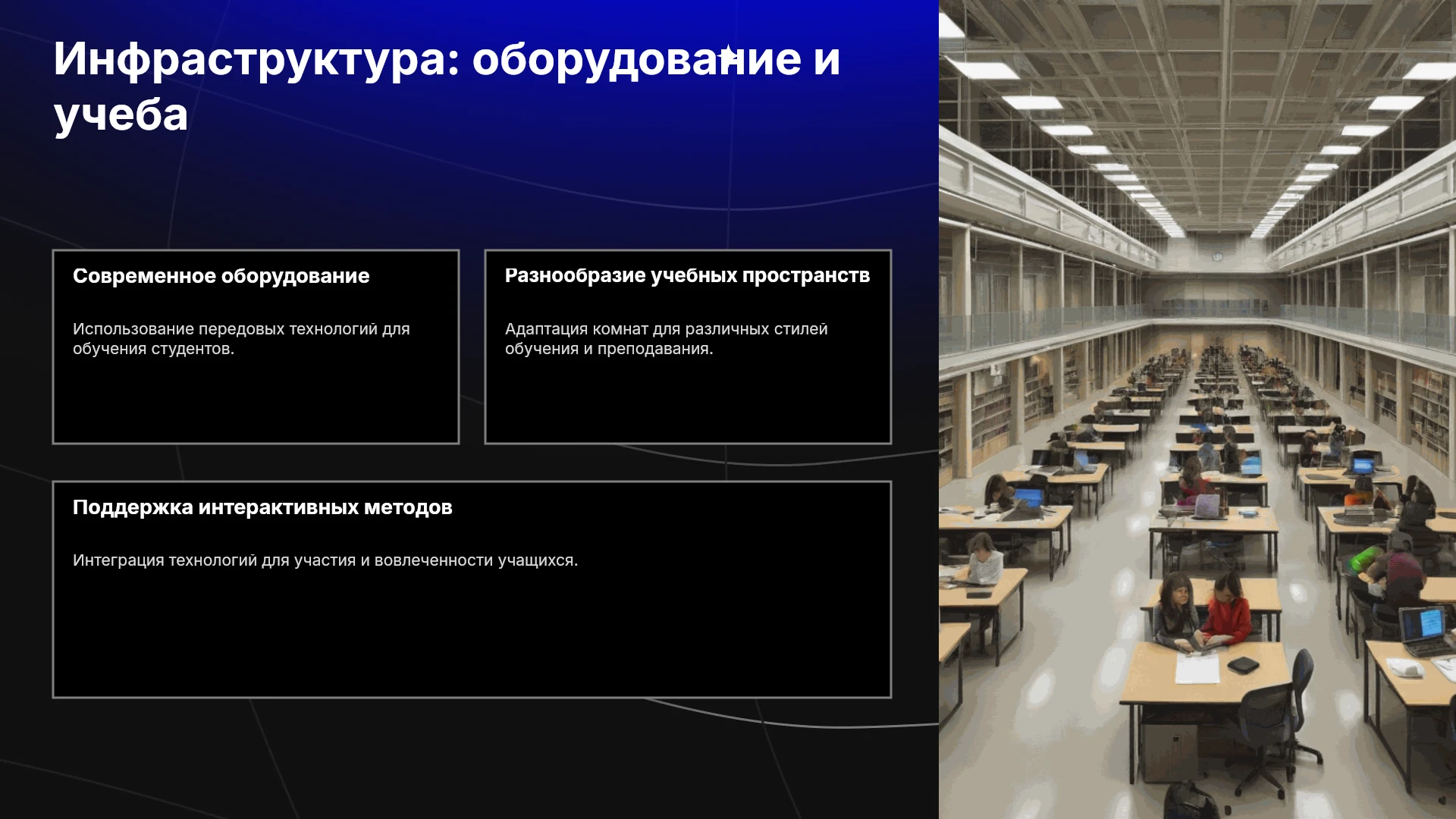 Инфраструктура: оборудование и учеба

Современное оборудование

Использование передовых технологий для обучения студентов.

Разнообразие учебных пространств

Адаптация комнат для различных стилей обучения и преподавания.

Поддержка интерактивных методов

Интеграция технологий для участия и вовлеченности учащихся.